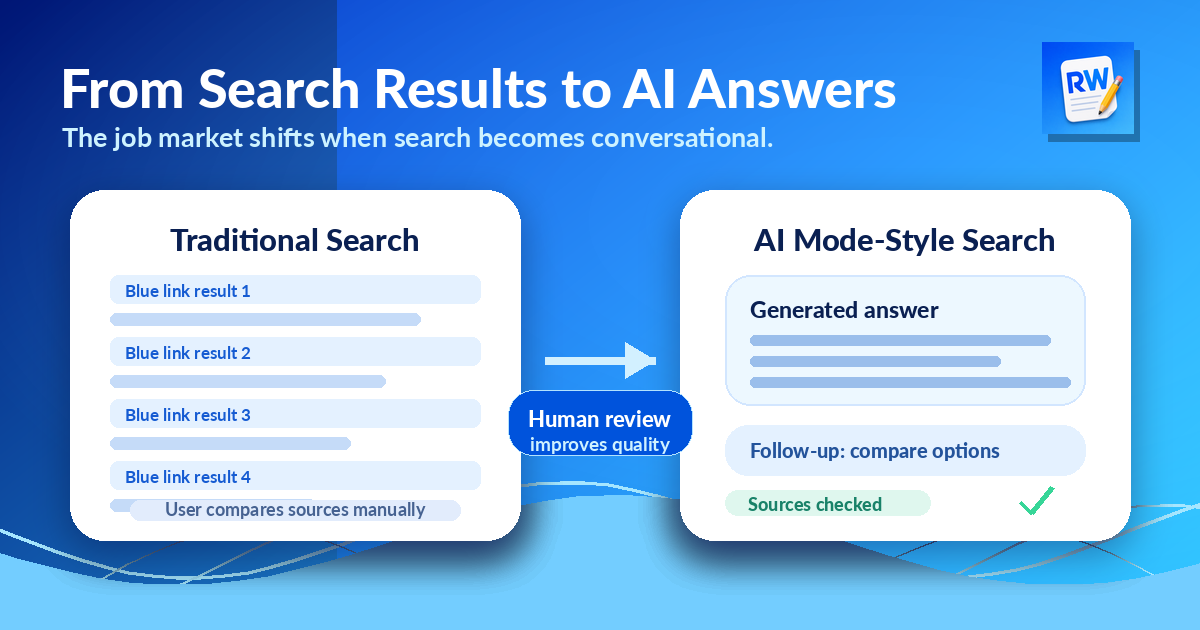 From Search Results to AI Answers

The job market shifts when search becomes conversational.

RW

Traditional Search

Blue link result 1

Blue link result 2

Blue link result 3

Blue link result 4

User compares sources manually

Human review
improves quality

AI Mode-Style Search

Generated answer

Follow-up: compare options

Sources checked